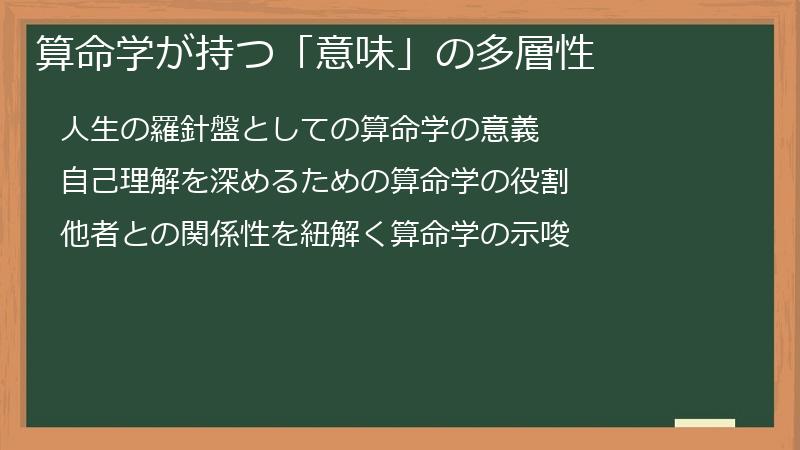 算命学が持つ「意味」の多層性

人生の羅針盤としての算命学の意義

自己理解を深めるための算命学の役割

他者との関係性を紐解く算命学の示唆